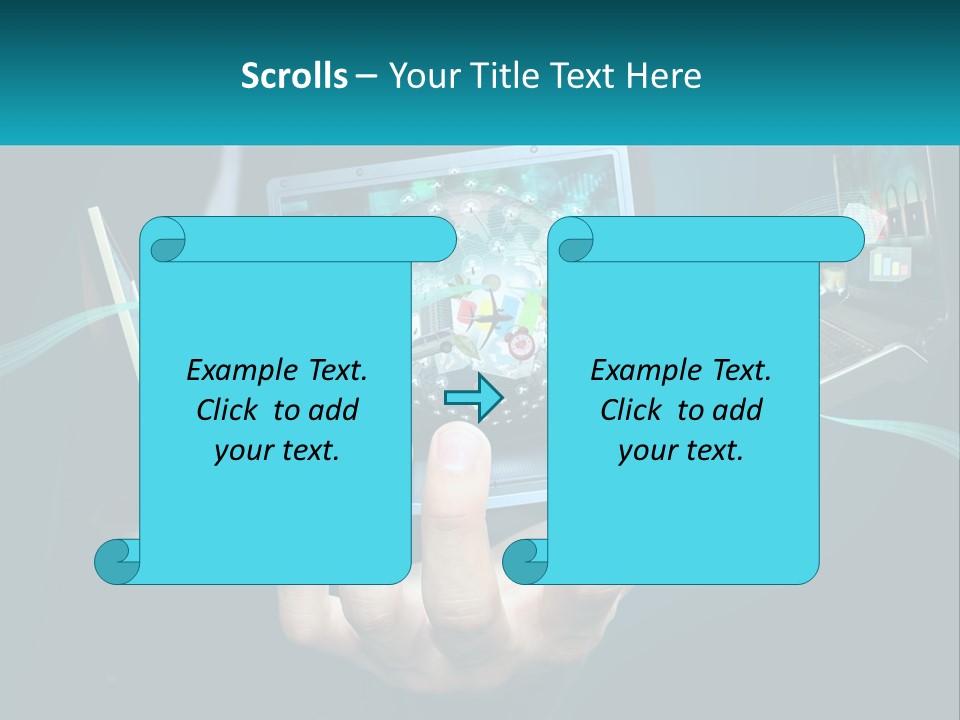 Scrolls – Your Title Text Here

Example Text. Click to add your text.

Example Text. Click to add your text.